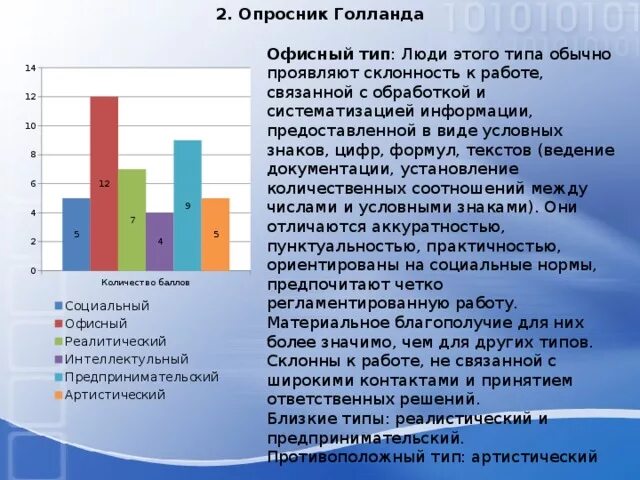 2. Опросник Голланда

14
12
10
8
6
4
2
0

5
12
7
4
9
5

Количество баллов

Социальный
Офисный
Реалитический
Интеллектульный
Предпринимательский
Артистический

Офисный тип: Люди этого типа обычно проявляют склонность к работе, связанной с обработкой и систематизацией информации, предоставленной в виде условных знаков, цифр, формул, текстов (ведение документации, установление количественных соотношений между числами и условными знаками). Они отличаются аккуратностью, пунктуальностью, практичностью, ориентированы на социальные нормы, предпочитают четко регламентированную работу. Материальное благополучие для них более значимо, чем для других типов. Склонны к работе, не связанной с широкими контактами и принятием ответственных решений.
Близкие типы: реалистический и предпринимательский.
Противоположный тип: артистический